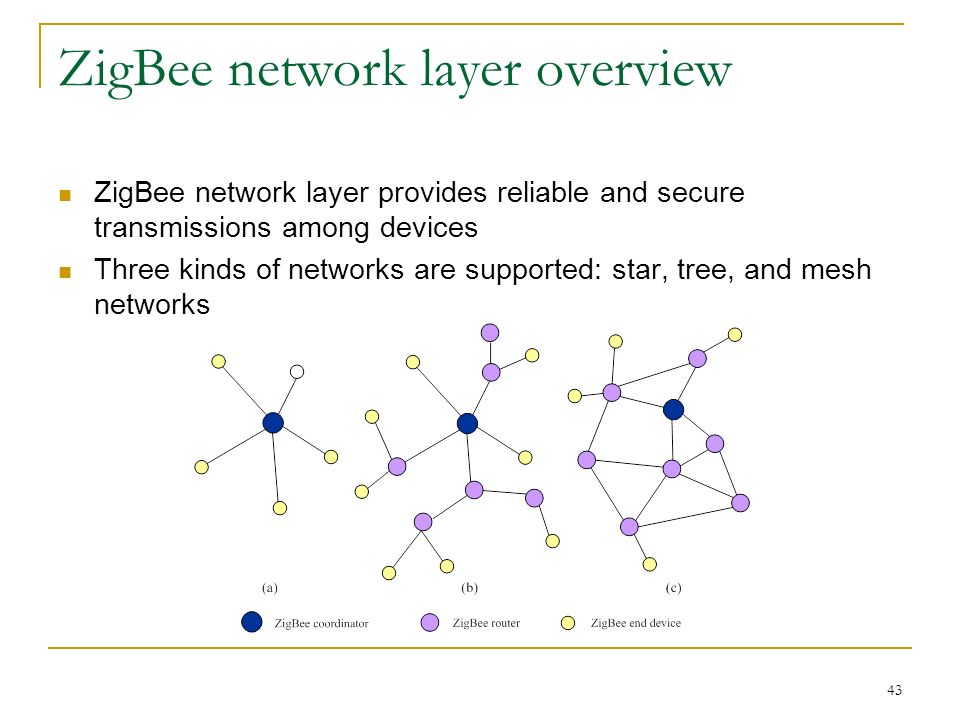 ZigBee network layer overview

ZigBee network layer provides reliable and secure transmissions among devices

Three kinds of networks are supported: star, tree, and mesh networks

(a)

(b)

(c)

ZigBee coordinator

ZigBee router

ZigBee end device

43